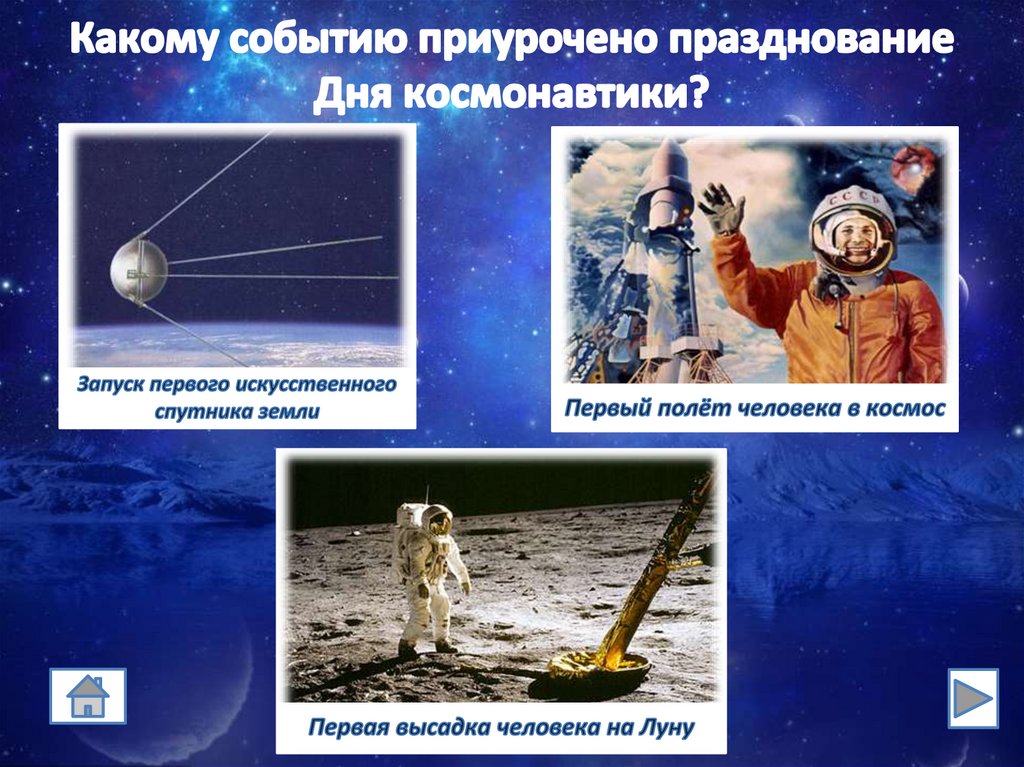 Какому событию приурочено празднование Дня космонавтики?

Запуск первого искусственного спутника земли

СССР

Первый полёт человека в космос

Первая высадка человека на Луну